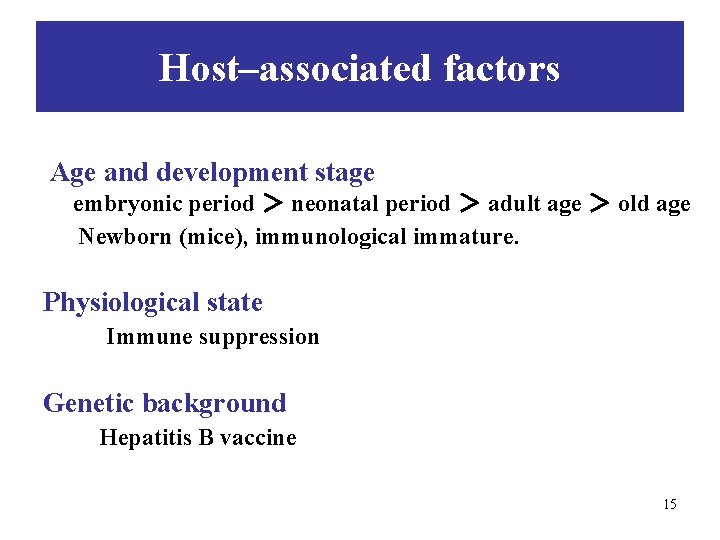 Host–associated factors

Age and development stage
embryonic period > neonatal period > adult age > old age
Newborn (mice), immunological immature.

Physiological state
Immune suppression

Genetic background
Hepatitis B vaccine

15